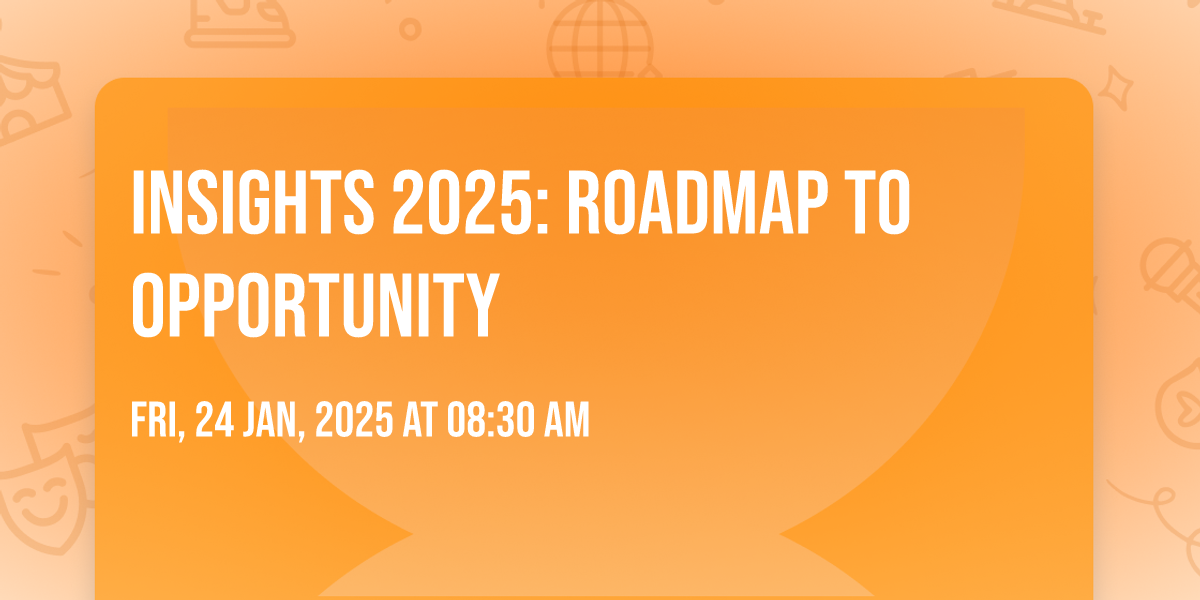 INSIGHTS 2025: ROADMAP TO OPPORTUNITY

FRI, 24 JAN, 2025 AT 08:30 AM